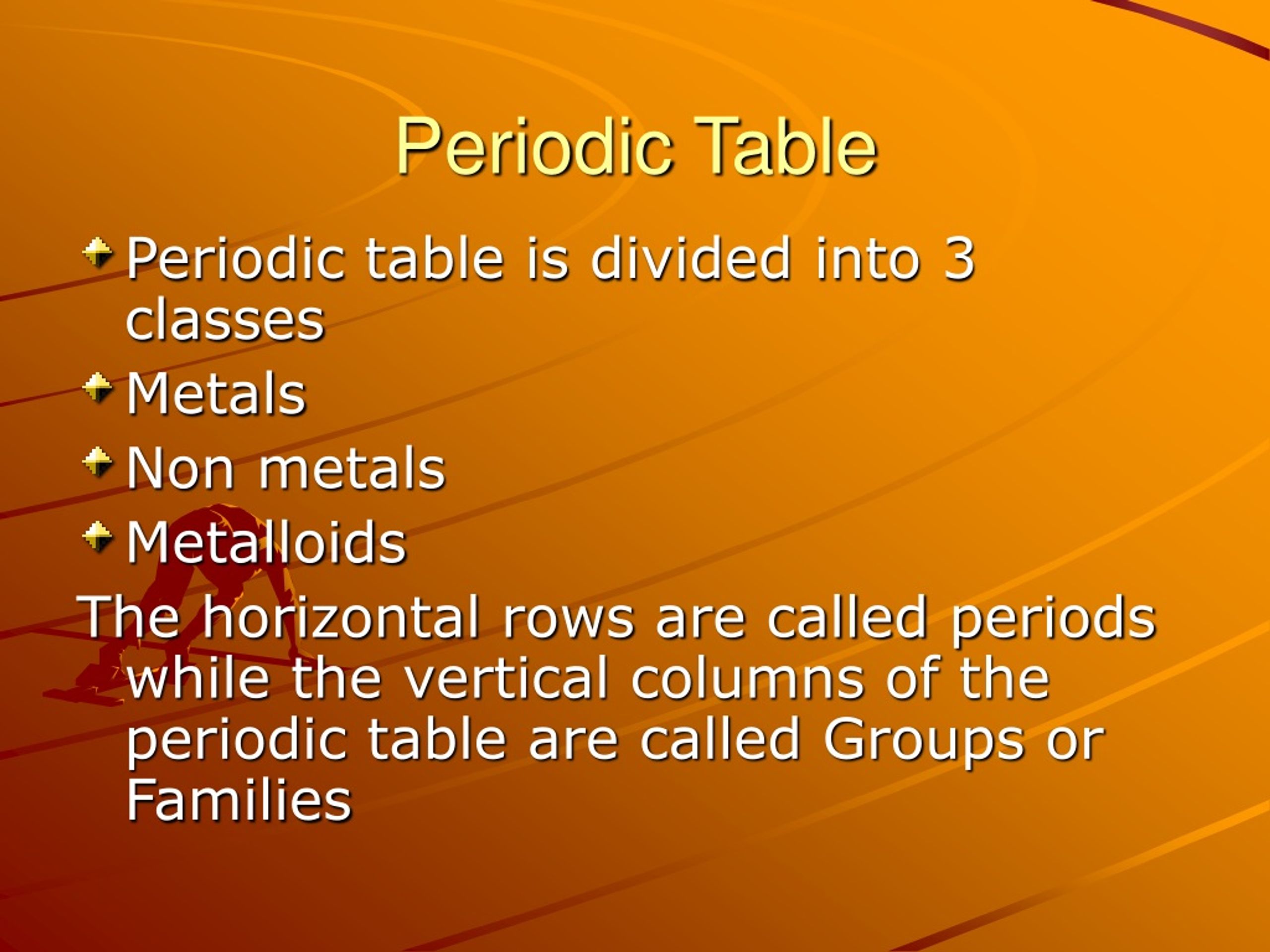 Periodic Table

Periodic table is divided into 3 classes

Metals

Non metals

Metalloids

The horizontal rows are called periods while the vertical columns of the periodic table are called Groups or Families